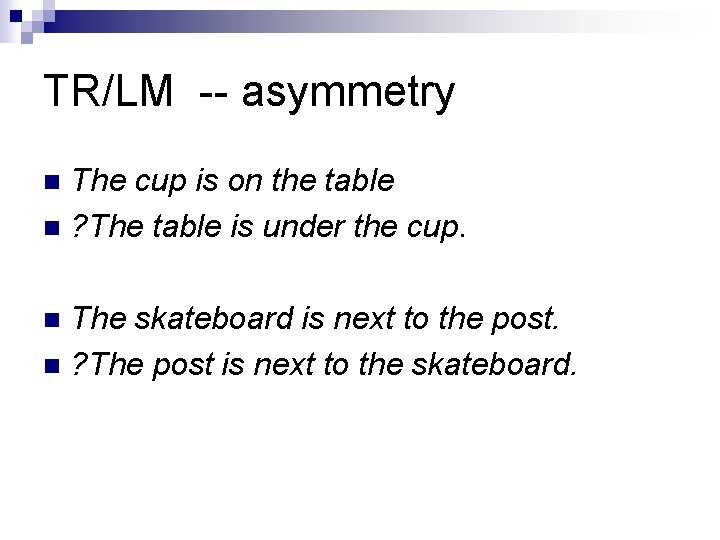 TR/LM -- asymmetry

The cup is on the table
?The table is under the cup.

The skateboard is next to the post.
?The post is next to the skateboard.